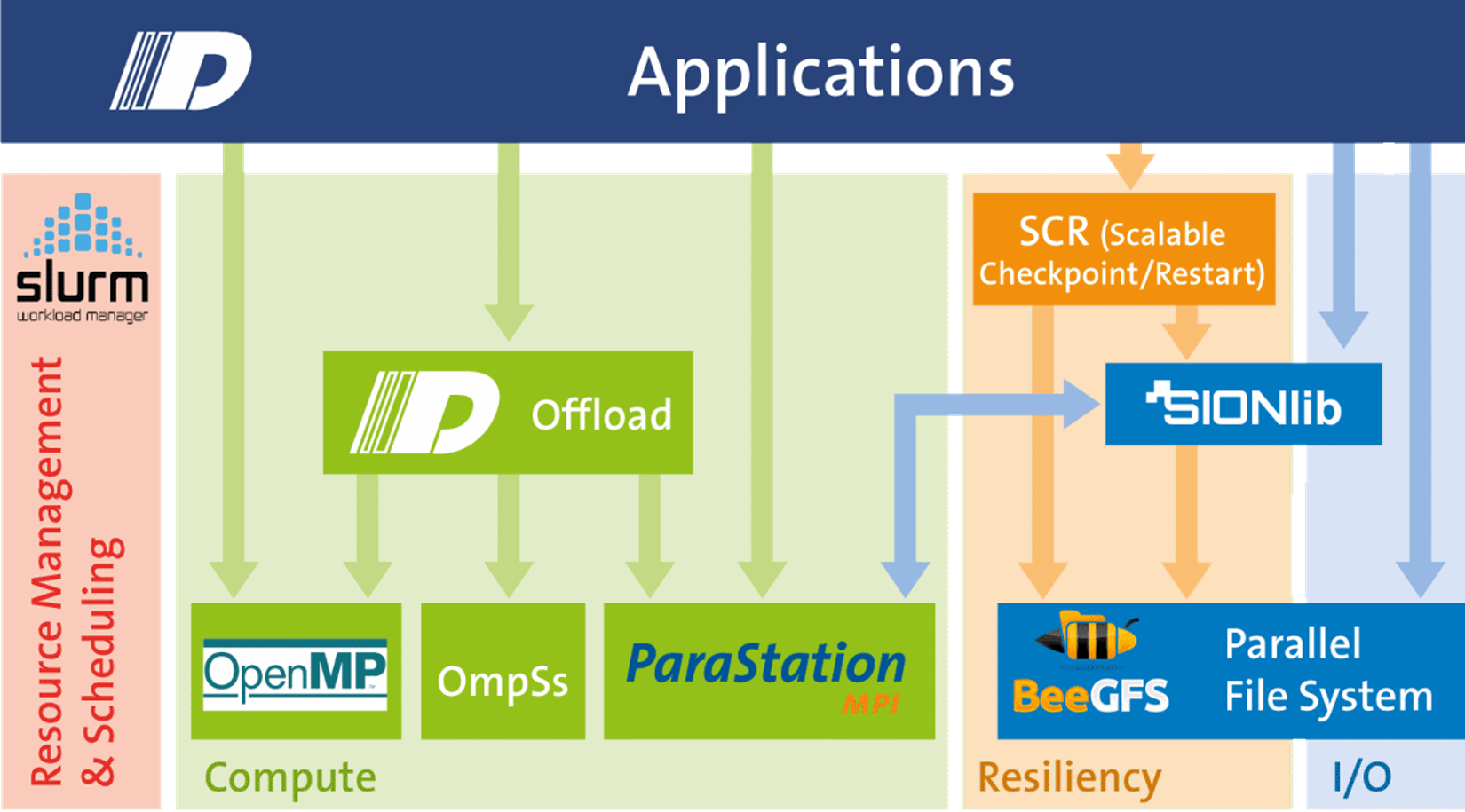 Applications

slurm
workload manager

Resource Management & Scheduling

Offload

OpenMP

OmpSs

ParaStation
MPI

Compute

SCR (Scalable Checkpoint/Restart)

SIONlib

BeeGFS

Parallel File System

Resiliency

I/O